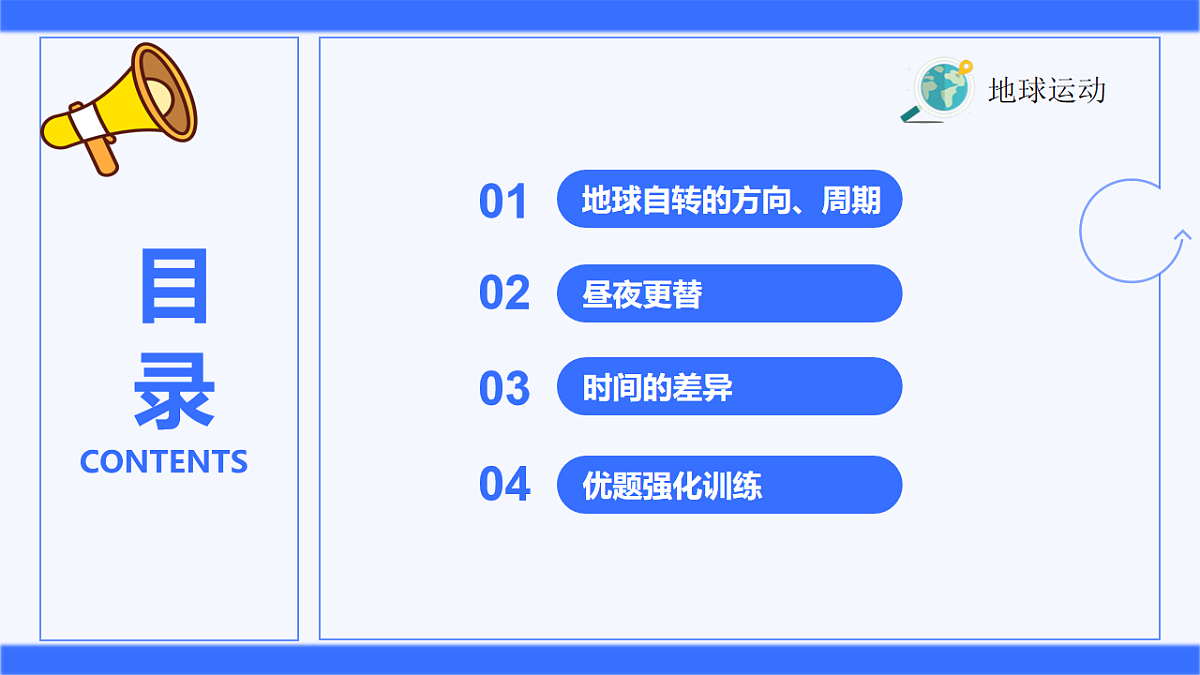 目录
CONTENTS

地球运动

01 地球自转的方向、周期

02 昼夜更替

03 时间的差异

04 优题强化训练